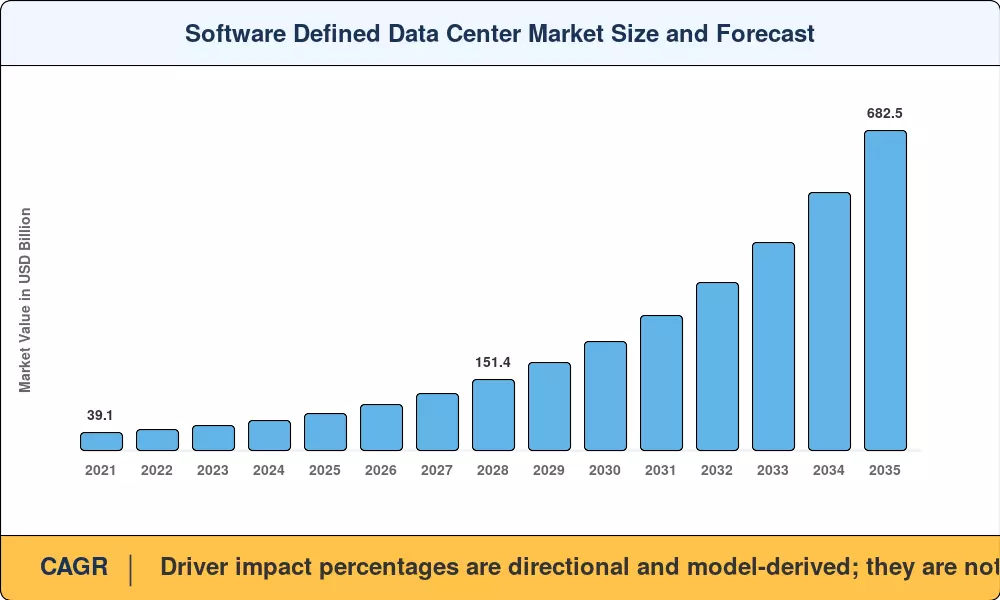 Software Defined Data Center Market Size and Forecast

Market Value in USD Billion

39.1

151.4

682.5

2021 2022 2023 2024 2025 2026 2027 2028 2029 2030 2031 2032 2033 2034 2035

CAGR | Driver impact percentages are directional and model-derived; they are not